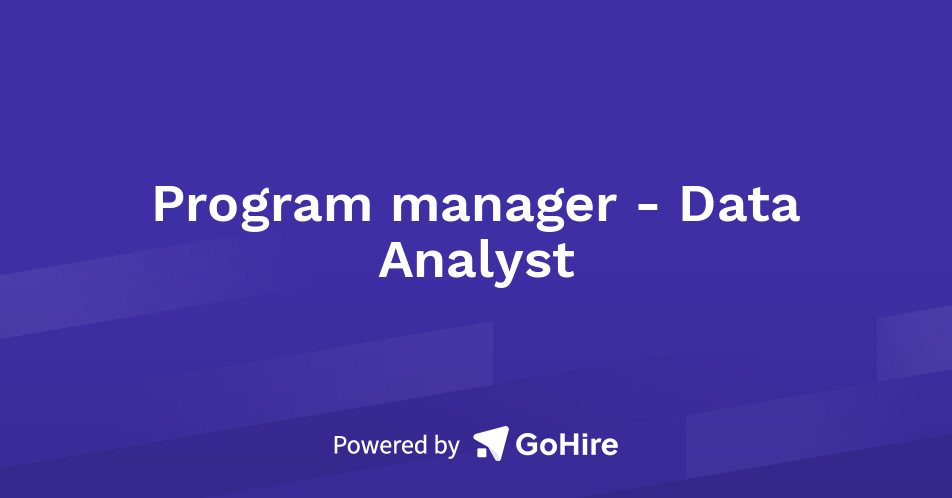 Program manager - Data Analyst

Powered by GoHire